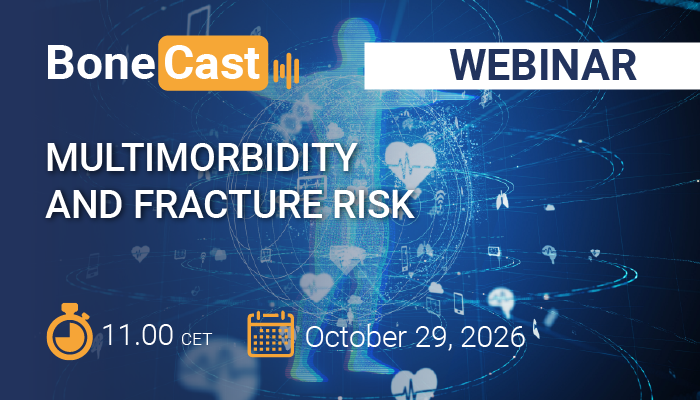 BoneCast

WEBINAR

MULTIMORBIDITY AND FRACTURE RISK

11.00 CET

October 29, 2026